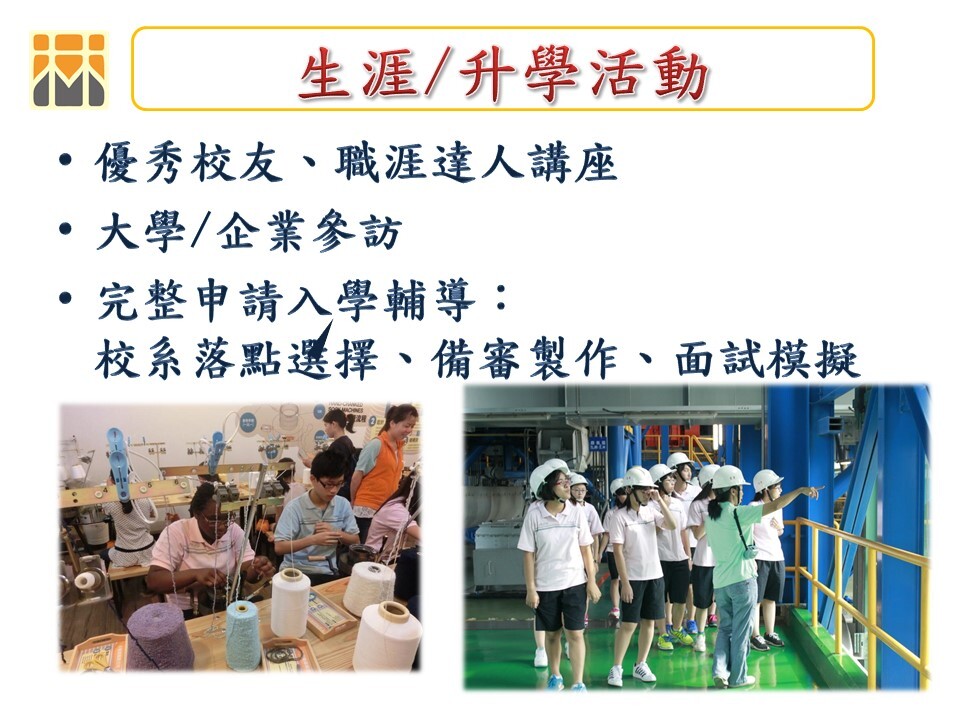 生涯/升學活動

• 優秀校友、職涯達人講座
• 大學/企業參訪
• 完整申請入學輔導：
校系落點選擇、備審製作、面試模擬